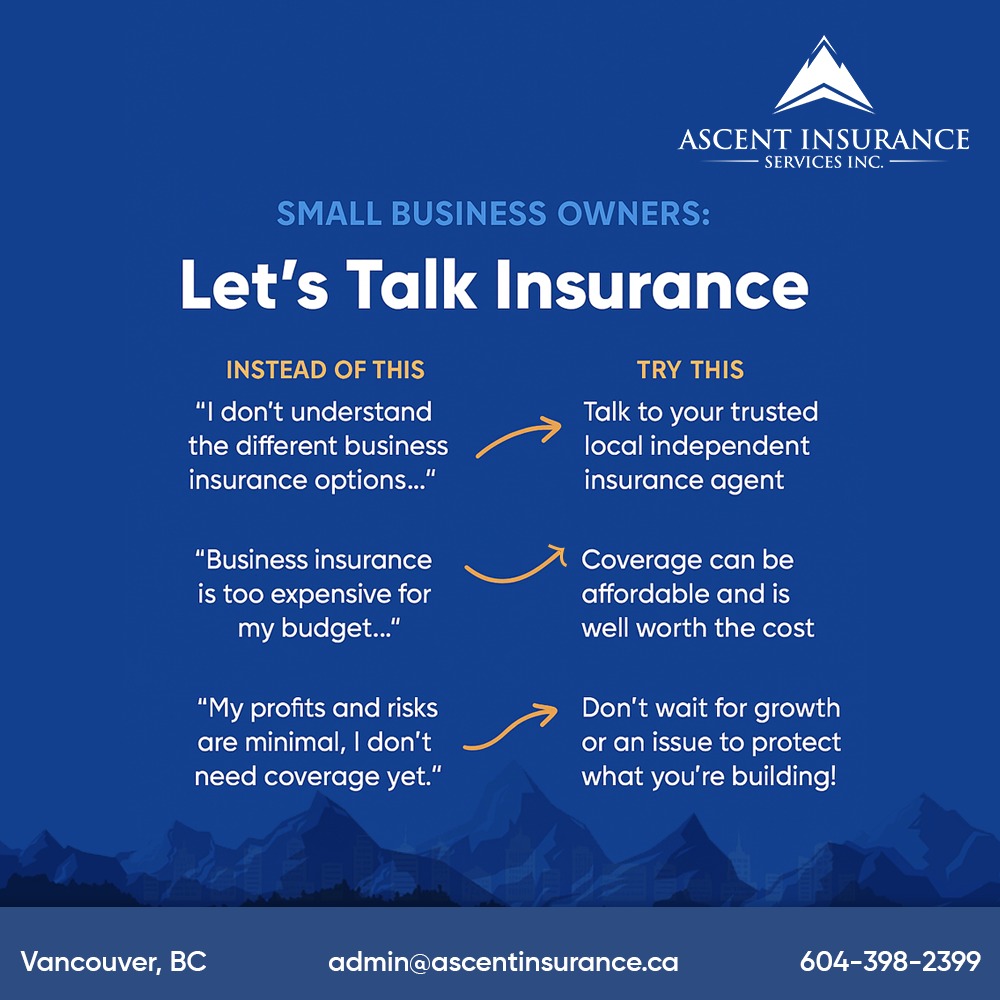 ASCENT INSURANCE
SERVICES INC.

SMALL BUSINESS OWNERS:

Let's Talk Insurance

INSTEAD OF THIS

"I don't understand the different business insurance options..."

"Business insurance is too expensive for my budget..."

"My profits and risks are minimal, I don't need coverage yet."

TRY THIS

Talk to your trusted local independent insurance agent

Coverage can be affordable and is well worth the cost

Don't wait for growth or an issue to protect what you're building!

Vancouver, BC

admin@ascentinsurance.ca

604-398-2399